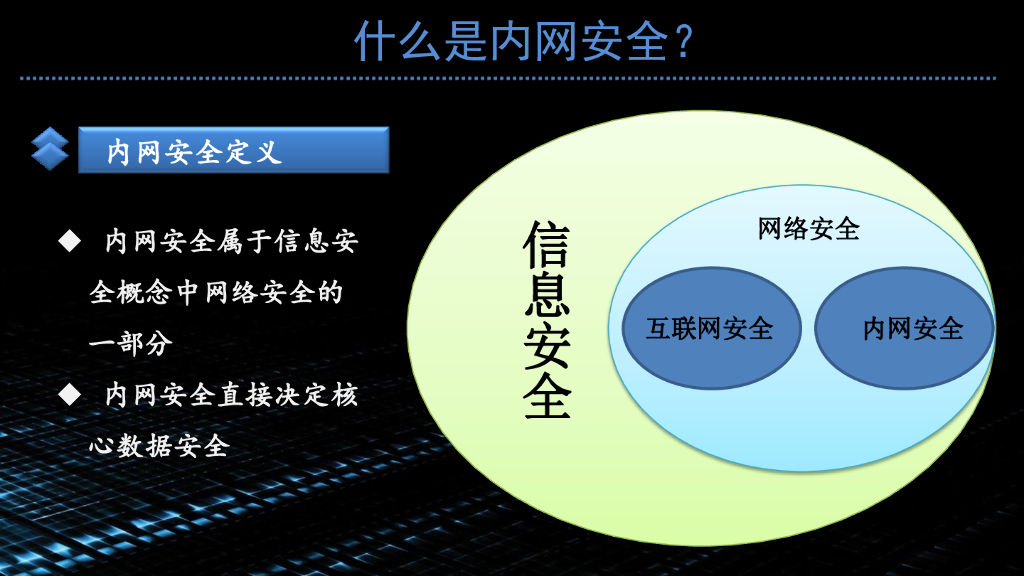 什么是内网安全?

内网安全定义

◆ 内网安全属于信息安全概念中网络安全的一部分

◆ 内网安全直接决定核心数据安全

信息安全

网络安全

互联网安全

内网安全